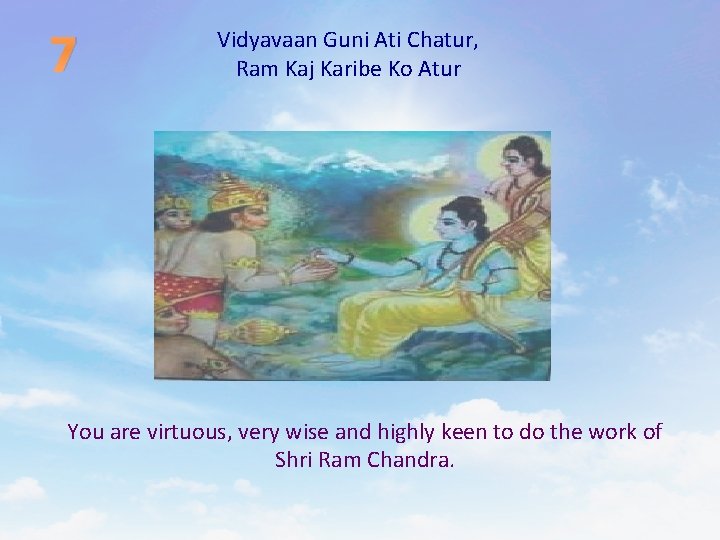 7

Vidyavaan Guni Ati Chatur,
Ram Kaj Karibe Ko Atur

You are virtuous, very wise and highly keen to do the work of Shri Ram Chandra.